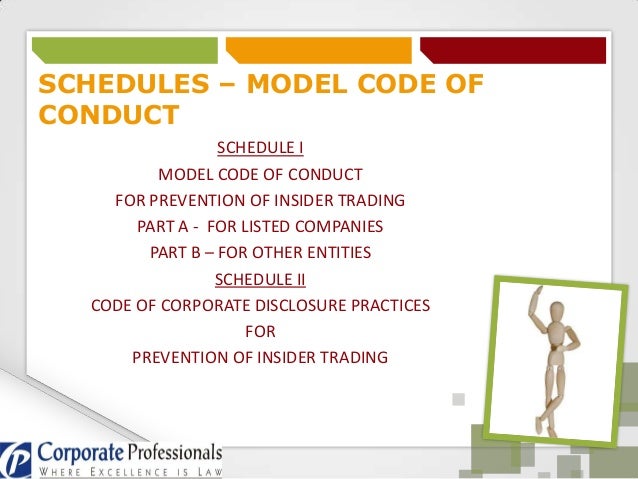 SCHEDULES – MODEL CODE OF CONDUCT

SCHEDULE I

MODEL CODE OF CONDUCT

FOR PREVENTION OF INSIDER TRADING

PART A - FOR LISTED COMPANIES

PART B – FOR OTHER ENTITIES

SCHEDULE II

CODE OF CORPORATE DISCLOSURE PRACTICES

FOR

PREVENTION OF INSIDER TRADING

Corporate Professionals
WHERE EXCELLENCE IS LAW